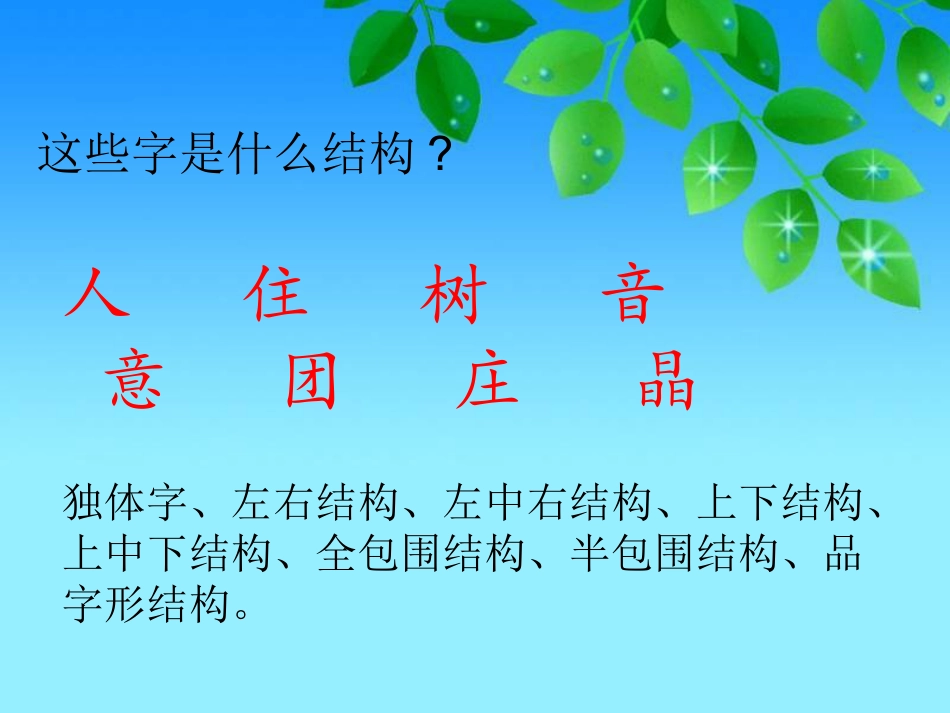 这些字是什么结构？

人　住　树　音
意　团　庄　晶

独体字、左右结构、左中右结构、上下结构、上中下结构、全包围结构、半包围结构、品字形结构。